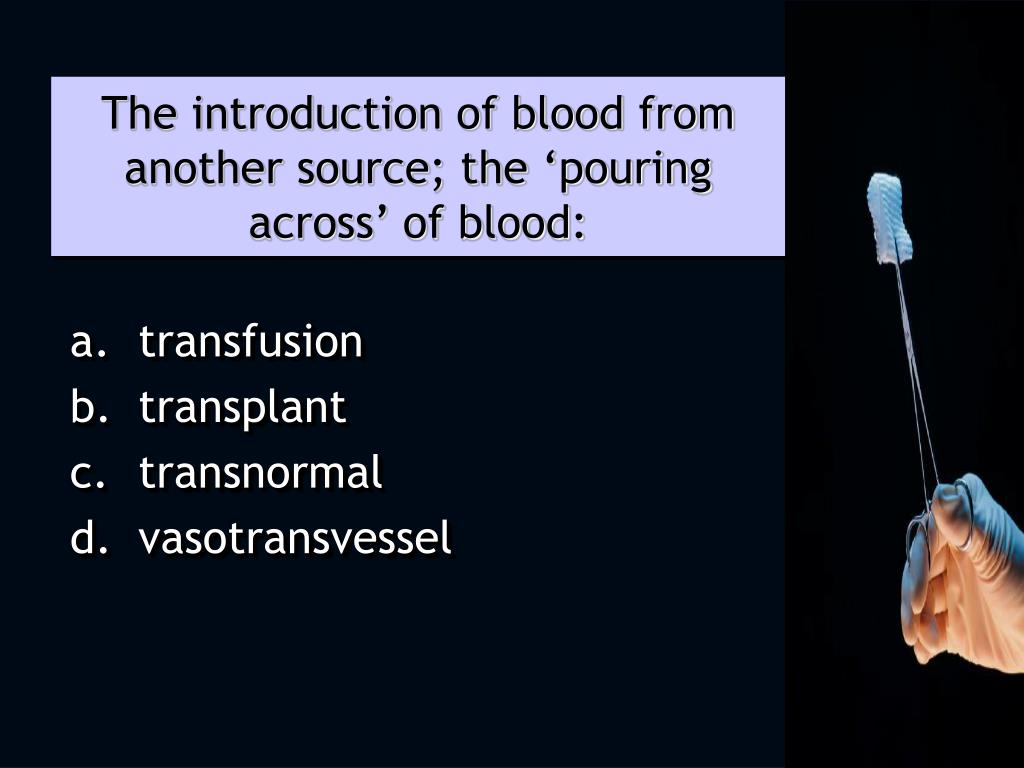 The introduction of blood from another source; the ‘pouring across’ of blood:

a. transfusion
b. transplant
c. transnormal
d. vasotransvessel